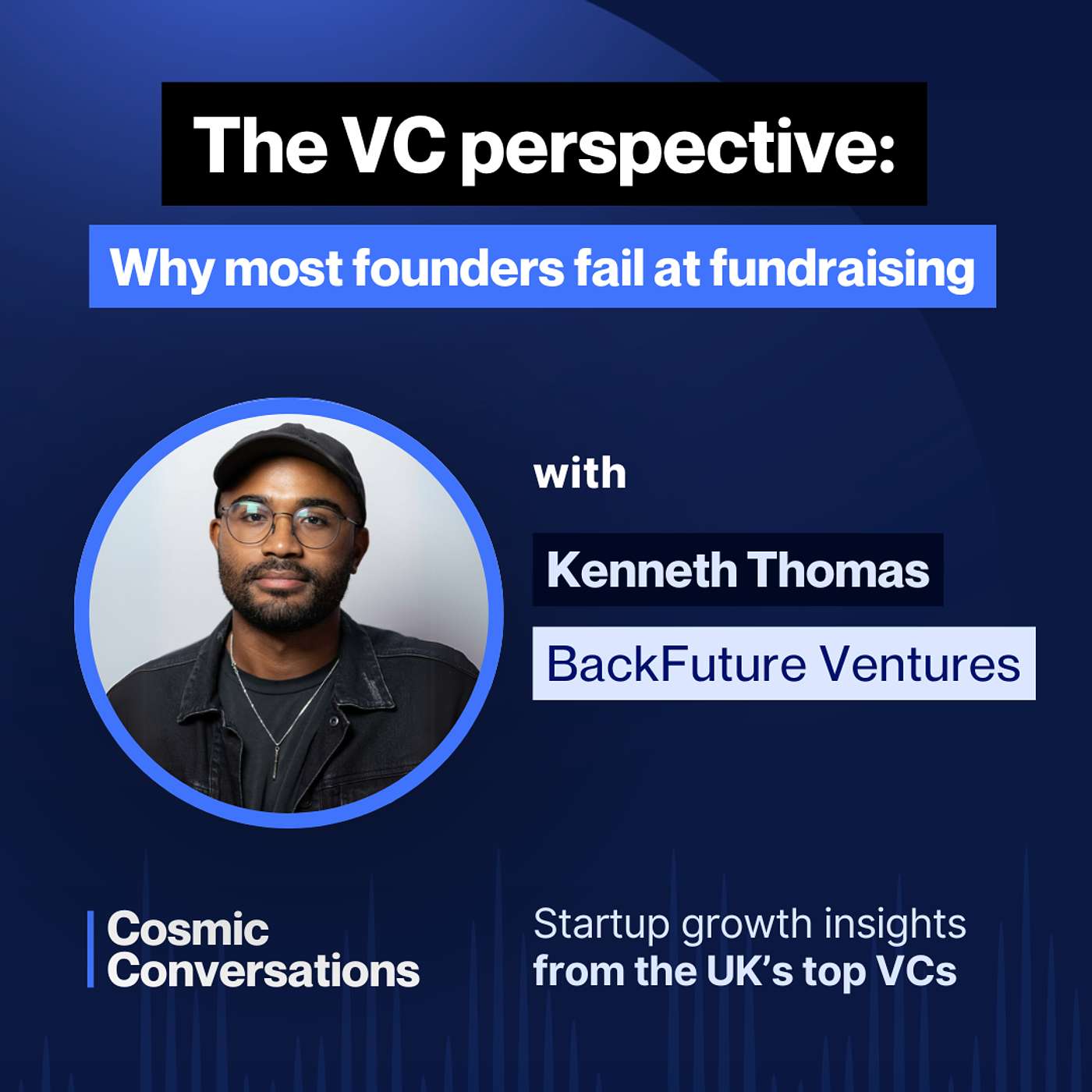 The VC perspective:

Why most founders fail at fundraising

with

Kenneth Thomas

BackFuture Ventures

Cosmic Conversations

Startup growth insights from the UK's top VCs